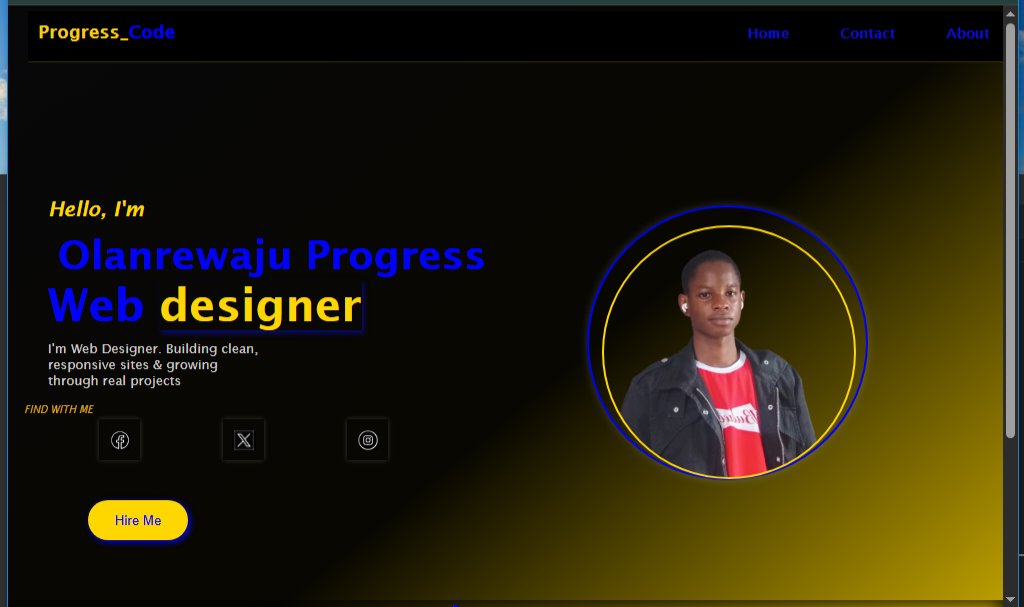 Progress_Code

Home Contact About

Hello, I'm

Olanrewaju Progress

Web designer

I'm Web Designer. Building clean, responsive sites & growing through real projects

FIND WITH ME

Hire Me